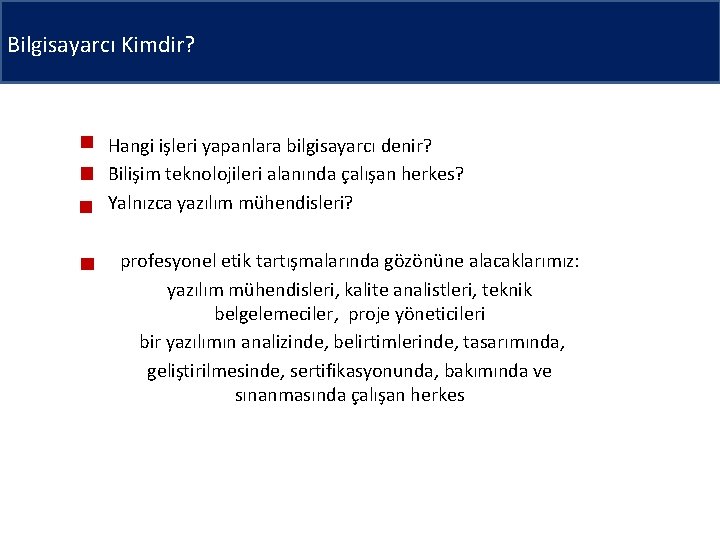 Bilgisayarcı Kimdir?

Hangi işleri yapanlara bilgisayarcı denir?
Bilişim teknolojileri alanında çalışan herkes?
Yalnızca yazılım mühendisleri?

profesyonel etik tartışmalarında gözönüne alacaklarımız:
yazılım mühendisleri, kalite analistleri, teknik belgelemeciler, proje yöneticileri
bir yazılımın analizinde, belirtimlerinde, tasarımında, geliştirilmesinde, sertifikasyonunda, bakımında ve sınanmasında çalışan herkes